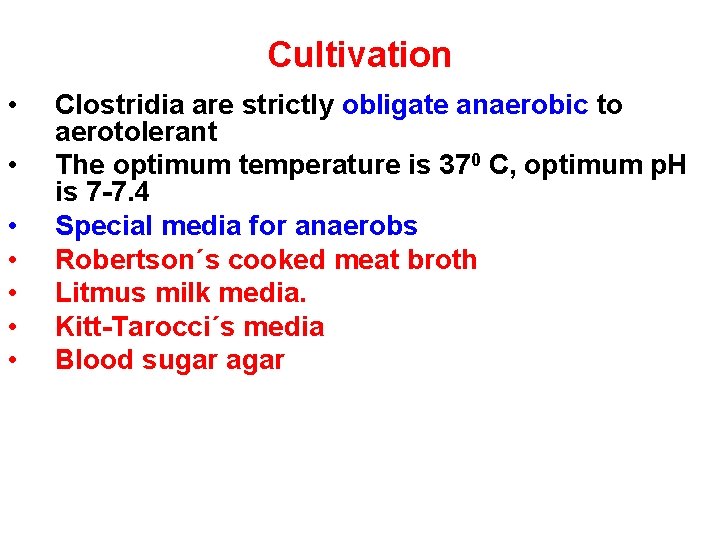 Cultivation

• Clostridia are strictly obligate anaerobic to aerotolerant
• The optimum temperature is $37^0$ C, optimum pH is 7-7.4
• Special media for anaerobs
• Robertson´s cooked meat broth
• Litmus milk media.
• Kitt-Tarocci´s media
• Blood sugar agar